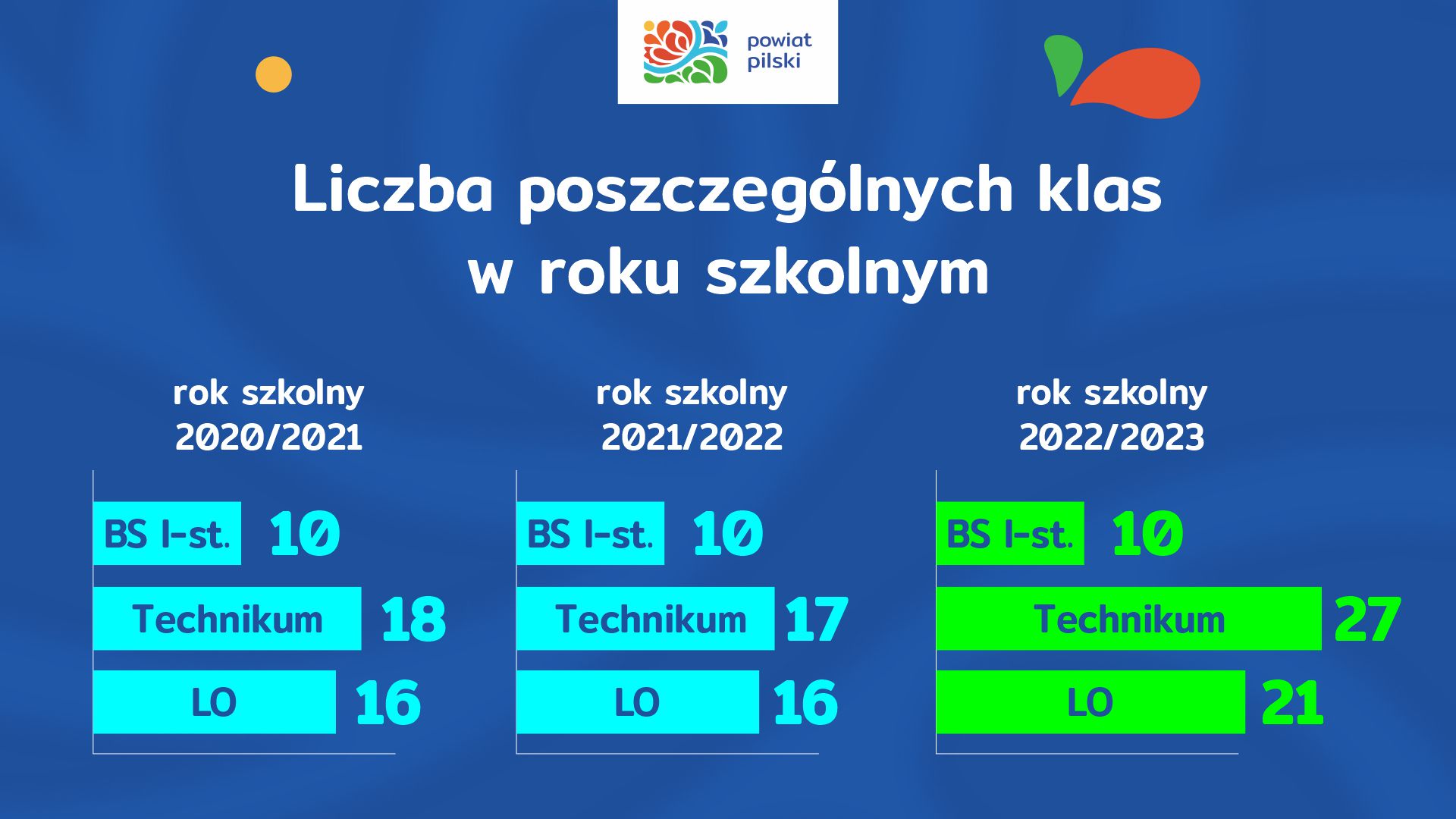 powiat pilski

Liczba poszczególnych klas w roku szkolnym

rok szkolny 2020/2021

BS I-st. 10
Technikum 18
LO 16

rok szkolny 2021/2022

BS I-st. 10
Technikum 17
LO 16

rok szkolny 2022/2023

BS I-st. 10
Technikum 27
LO 21